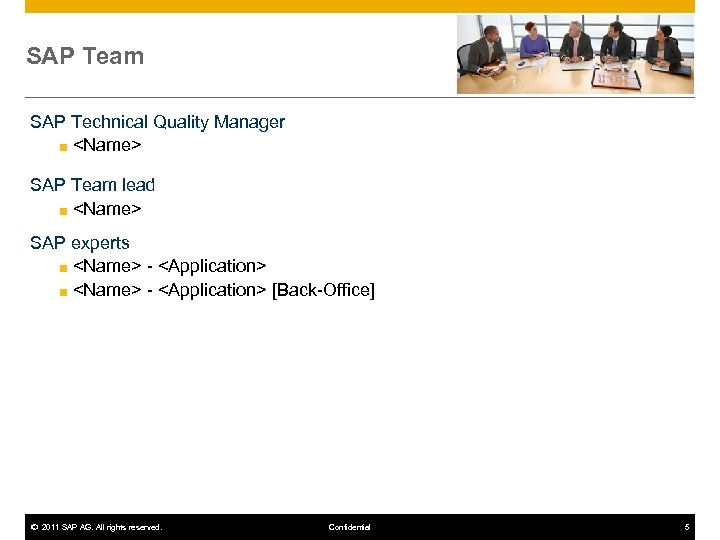 SAP Team

SAP Technical Quality Manager
- <Name>

SAP Team lead
- <Name>

SAP experts
- <Name> - <Application>
- <Name> - <Application> [Back-Office]

© 2011 SAP AG. All rights reserved. Confidential 5